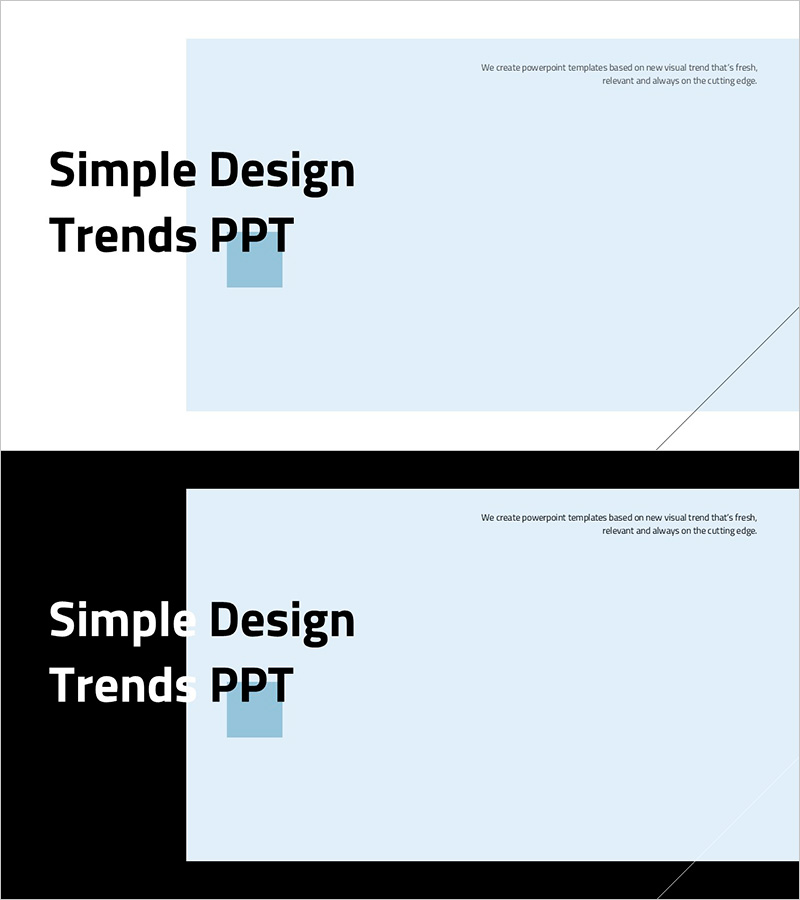 We create powerpoint templates based on new visual trend that's fresh, relevant and always on the cutting edge.

Simple Design
Trends PPT

We create powerpoint templates based on new visual trend that's fresh, relevant and always on the cutting edge.

Simple Design
Trends PPT